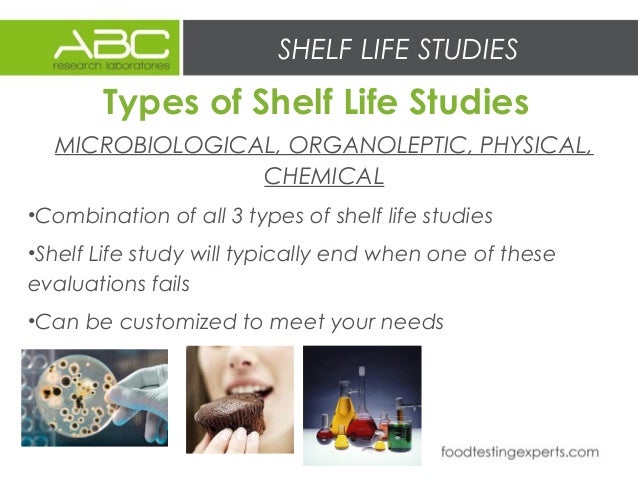 ABC
research laboratories

SHELF LIFE STUDIES

Types of Shelf Life Studies

MICROBIOLOGICAL, ORGANOLEPTIC, PHYSICAL, CHEMICAL

•Combination of all 3 types of shelf life studies

•Shelf Life study will typically end when one of these evaluations fails

•Can be customized to meet your needs

foodtestingexperts.com